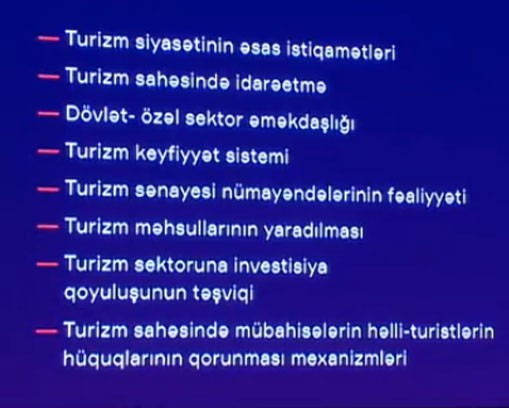 — Turizm siyasətinin əsas istiqamətləri
— Turizm sahəsində idarəetmə
— Dövlət- özəl sektor əməkdaşlığı
— Turizm keyfiyyət sistemi
— Turizm sənayesi nümayəndələrinin fəaliyyəti
— Turizm məhsullarının yaradılması
— Turizm sektoruna investisiya qoyuluşunun təşviqi
— Turizm sahəsində mübahisələrin həlli-turistlərin hüquqlarının qorunması mexanizmləri